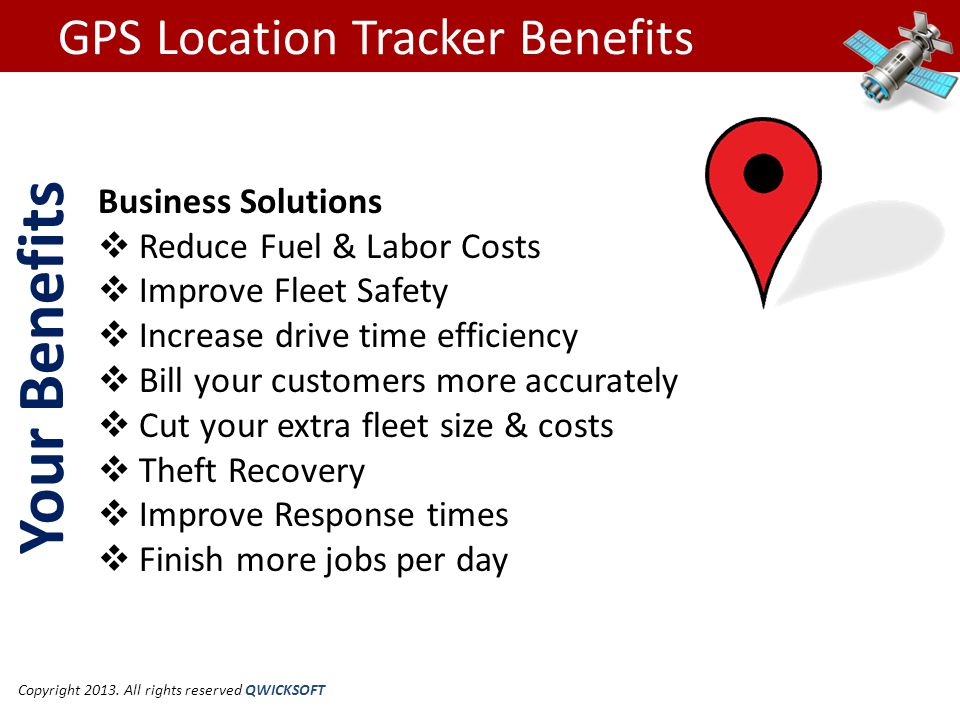 GPS Location Tracker Benefits

Your Benefits

Business Solutions
❖ Reduce Fuel & Labor Costs
❖ Improve Fleet Safety
❖ Increase drive time efficiency
❖ Bill your customers more accurately
❖ Cut your extra fleet size & costs
❖ Theft Recovery
❖ Improve Response times
❖ Finish more jobs per day

Copyright 2013. All rights reserved QWICKSOFT